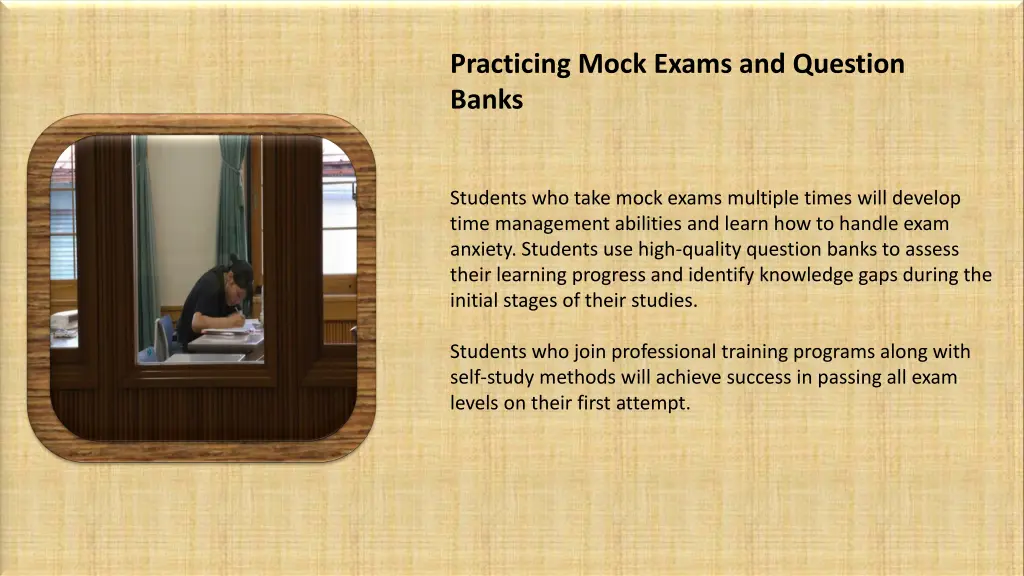 Practicing Mock Exams and Question Banks

Students who take mock exams multiple times will develop time management abilities and learn how to handle exam anxiety. Students use high-quality question banks to assess their learning progress and identify knowledge gaps during the initial stages of their studies.

Students who join professional training programs along with self-study methods will achieve success in passing all exam levels on their first attempt.